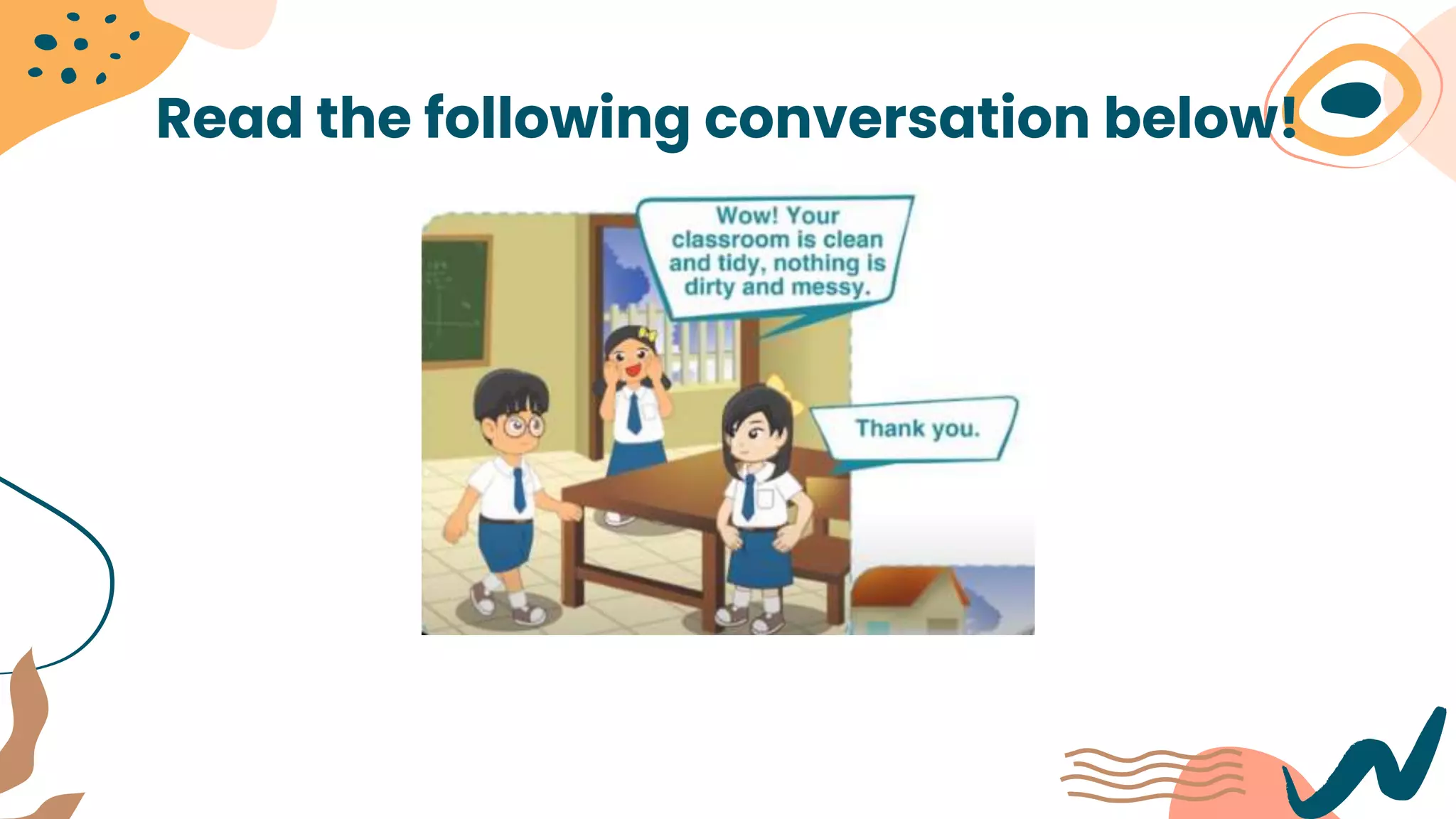 Read the following conversation below!

Wow! Your classroom is clean and tidy, nothing is dirty and messy.

Thank you.